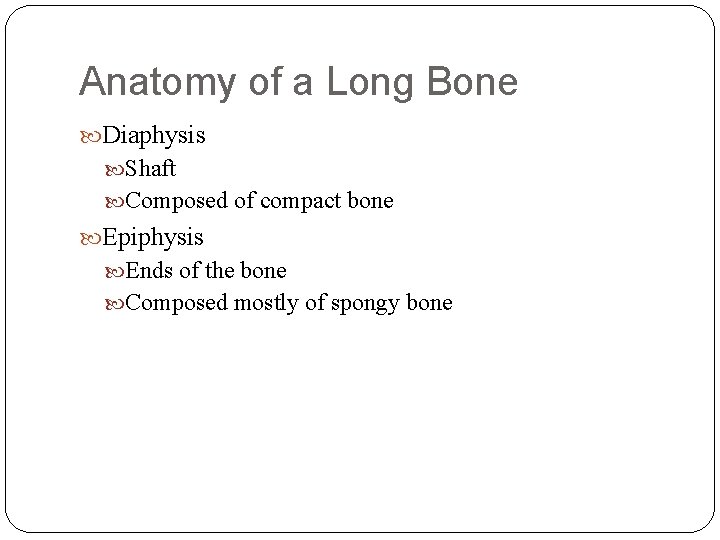 Anatomy of a Long Bone

Diaphysis
Shaft
Composed of compact bone

Epiphysis
Ends of the bone
Composed mostly of spongy bone